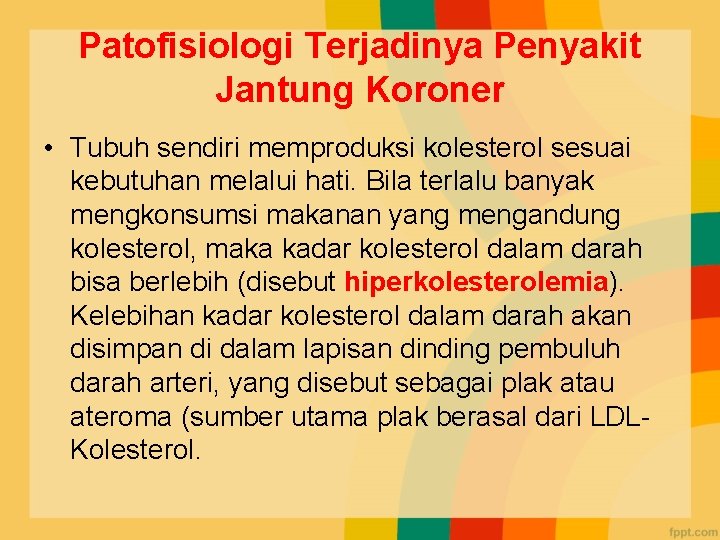 Patofisiologi Terjadinya Penyakit Jantung Koroner

• Tubuh sendiri memproduksi kolesterol sesuai kebutuhan melalui hati. Bila terlalu banyak mengkonsumsi makanan yang mengandung kolesterol, maka kadar kolesterol dalam darah bisa berlebih (disebut hiperkolesterolemia). Kelebihan kadar kolesterol dalam darah akan disimpan di dalam lapisan dinding pembuluh darah arteri, yang disebut sebagai plak atau ateroma (sumber utama plak berasal dari LDL-Kolesterol.

fppt.com